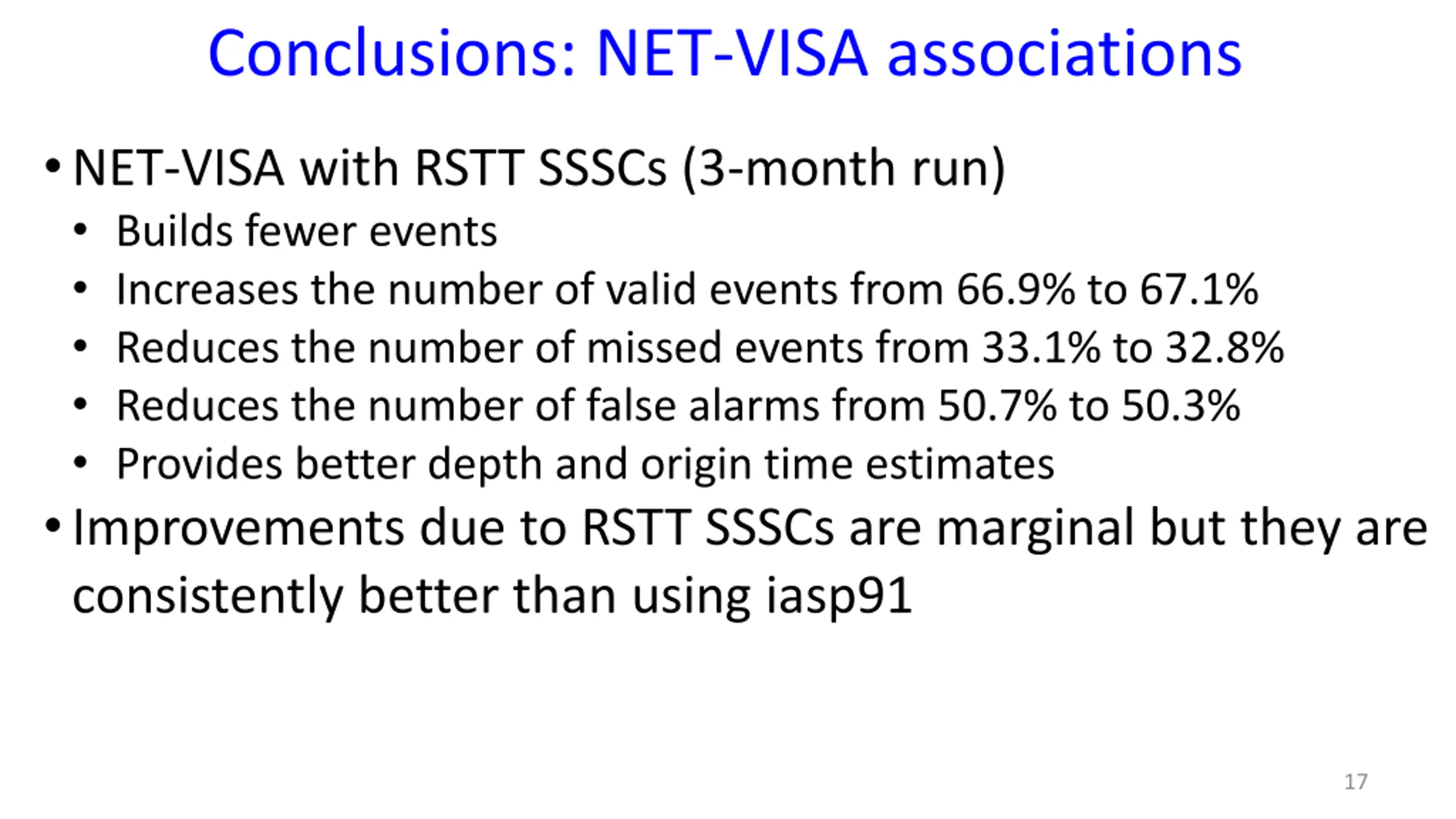 Conclusions: NET-VISA associations

• NET-VISA with RSTT SSSCs (3-month run)
  • Builds fewer events
  • Increases the number of valid events from 66.9% to 67.1%
  • Reduces the number of missed events from 33.1% to 32.8%
  • Reduces the number of false alarms from 50.7% to 50.3%
  • Provides better depth and origin time estimates
• Improvements due to RSTT SSSCs are marginal but they are consistently better than using iasp91

17